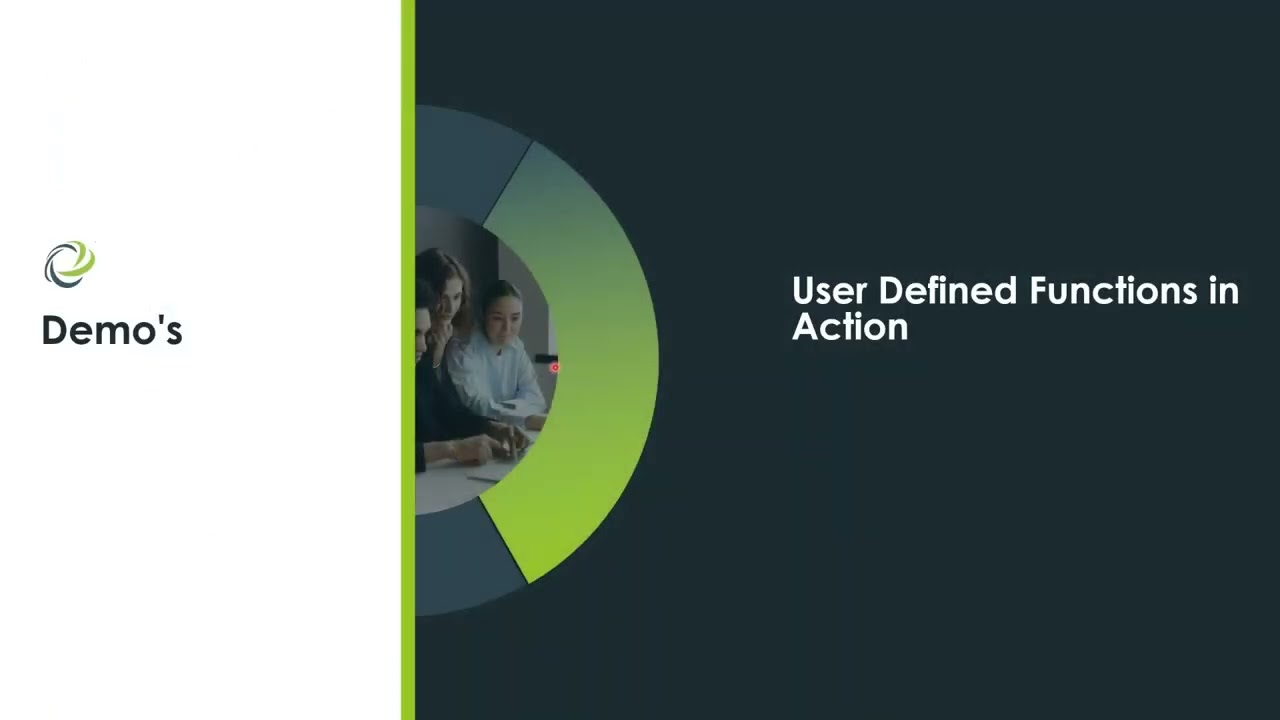 Demo's

User Defined Functions in Action